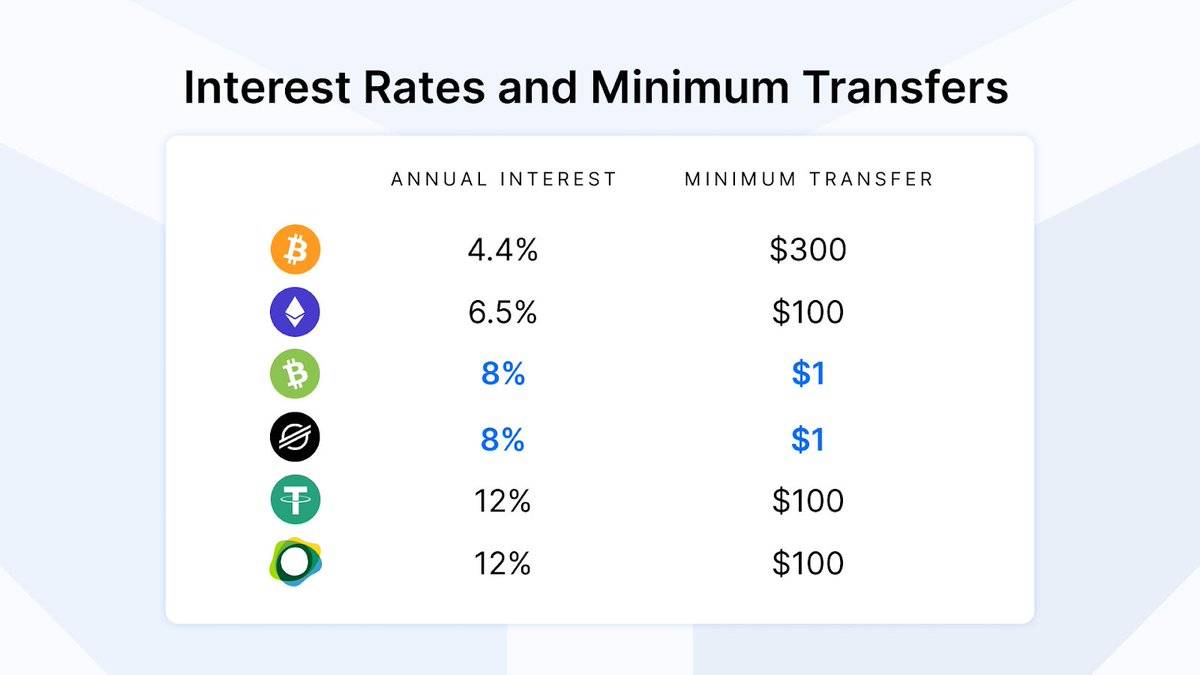 Interest Rates and Minimum Transfers

| | ANNUAL INTEREST | MINIMUM TRANSFER |
|---|---|---|
| | 4.4% | \$300 |
| | 6.5% | \$100 |
| | 8% | \$1 |
| | 8% | \$1 |
| | 12% | \$100 |
| | 12% | \$100 |